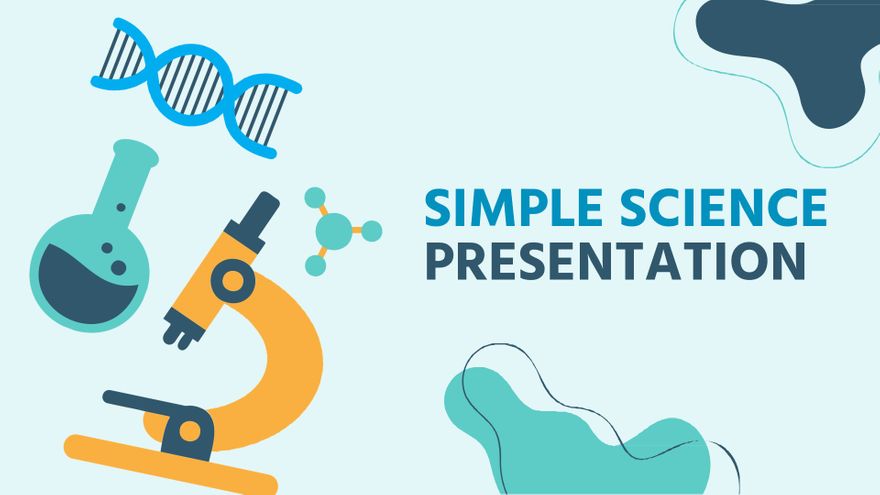 SIMPLE SCIENCE
PRESENTATION